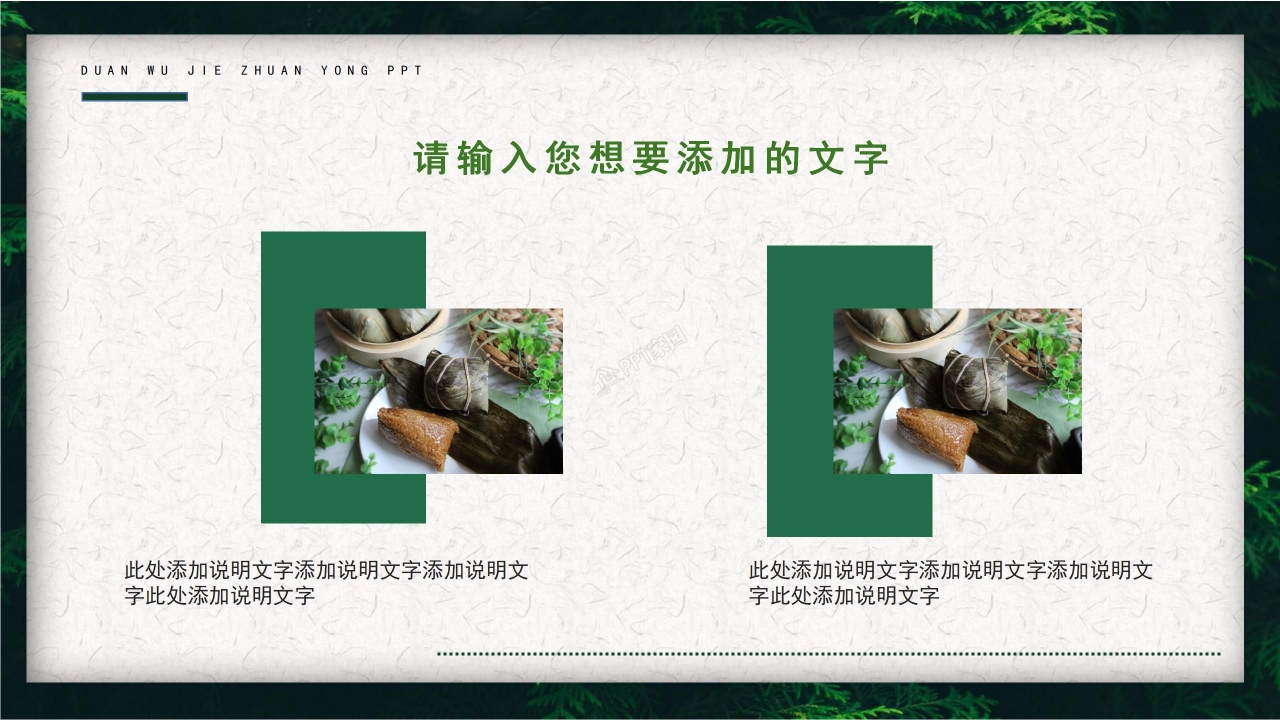 DUAN WU JIE ZHUAN YONG PPT

请输入您想要添加的文字

PPT家园

此处添加说明文字添加说明文字添加说明文字此处添加说明文字

此处添加说明文字添加说明文字添加说明文字此处添加说明文字